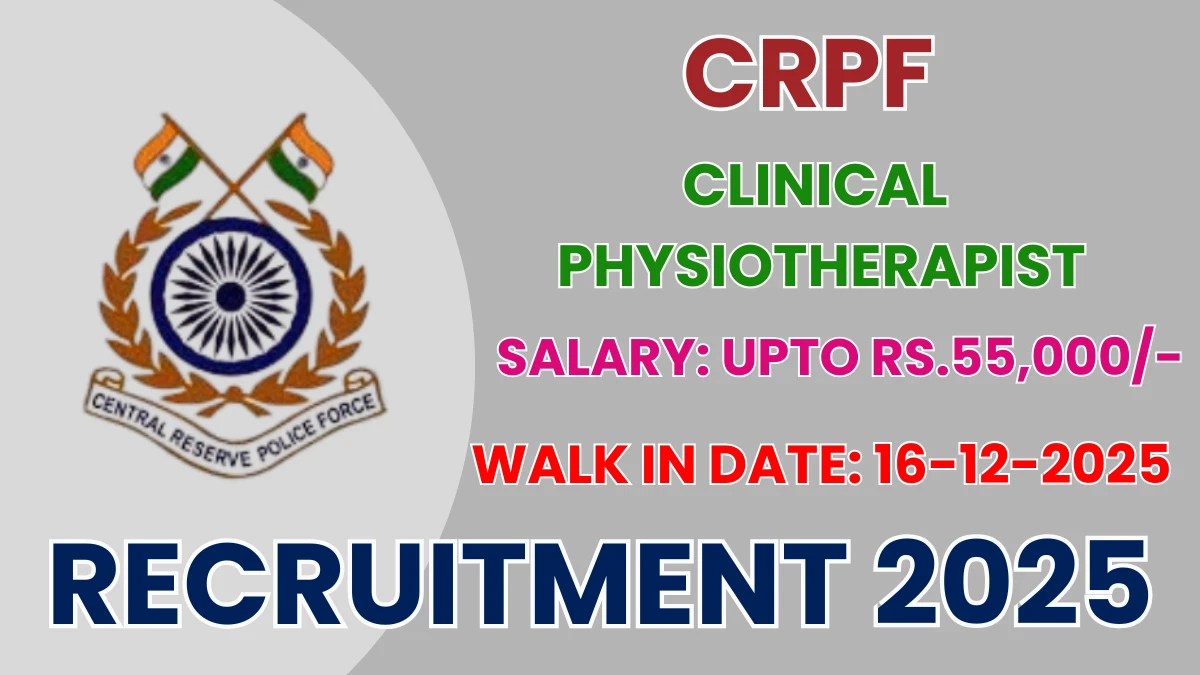 CENTRAL RESERVE POLICE FORCE

CRPF

CLINICAL PHYSIOTHERAPIST

SALARY: UPTO RS.55,000/-

WALK IN DATE: 16-12-2025

RECRUITMENT 2025